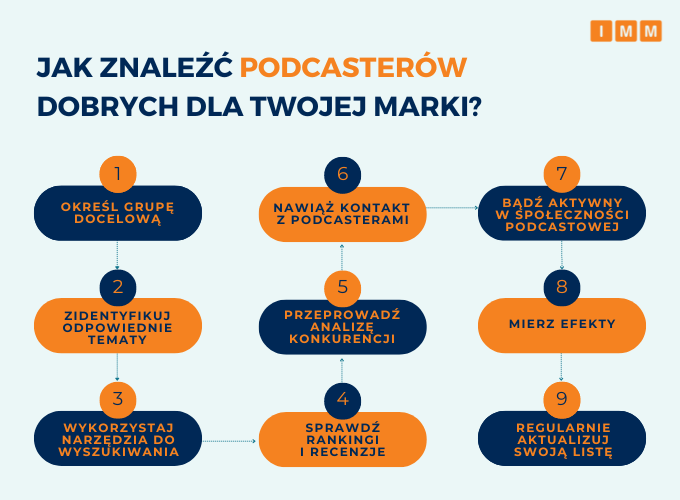 I M M

JAK ZNALEŹĆ PODCASTERÓW DOBRYCH DLA TWOJEJ MARKI?

1
OKREŚL GRUPĘ DOCELOWĄ

2
ZIDENTYFIKUJ ODPOWIEDNIE TEMATY

3
WYKORZYSTAJ NARZĘDZIA DO WYSZUKIWANIA

4
SPRAWDŹ RANKINGI I RECENZJE

5
PRZEPROWADŹ ANALIZĘ KONKURENCJI

6
NAWIĄŻ KONTAKT Z PODCASTERAMI

7
BĄDŹ AKTYWNY W SPOŁECZNOŚCI PODCASTOWEJ

8
MIERZ EFEKTY

9
REGULARNIE AKTUALIZUJ SWOJĄ LISTĘ